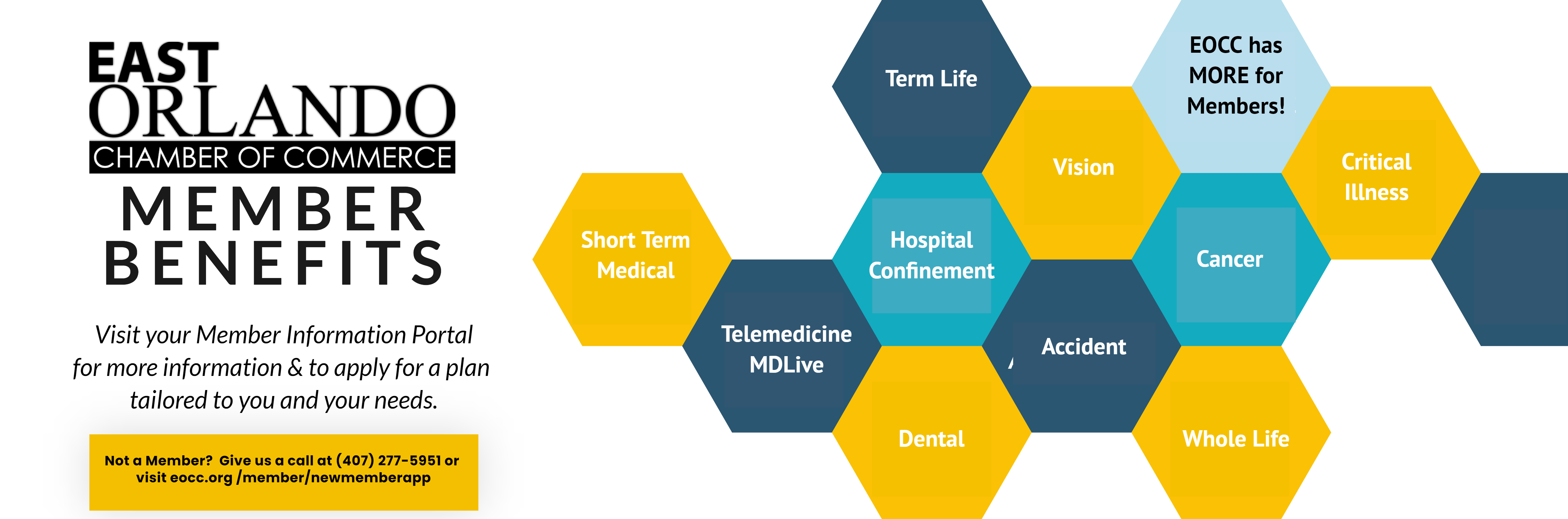 EAST ORLANDO
CHAMBER OF COMMERCE
MEMBER BENEFITS

Visit your Member Information Portal for more information & to apply for a plan tailored to you and your needs.

Not a Member? Give us a call at (407) 277-5951 or visit eocc.org /member/newmemberapp

Term Life

EOCC has MORE for Members!

Vision

Critical Illness

Short Term Medical

Hospital Confinement

Cancer

Telemedicine MDLive

Accident

Dental

Whole Life